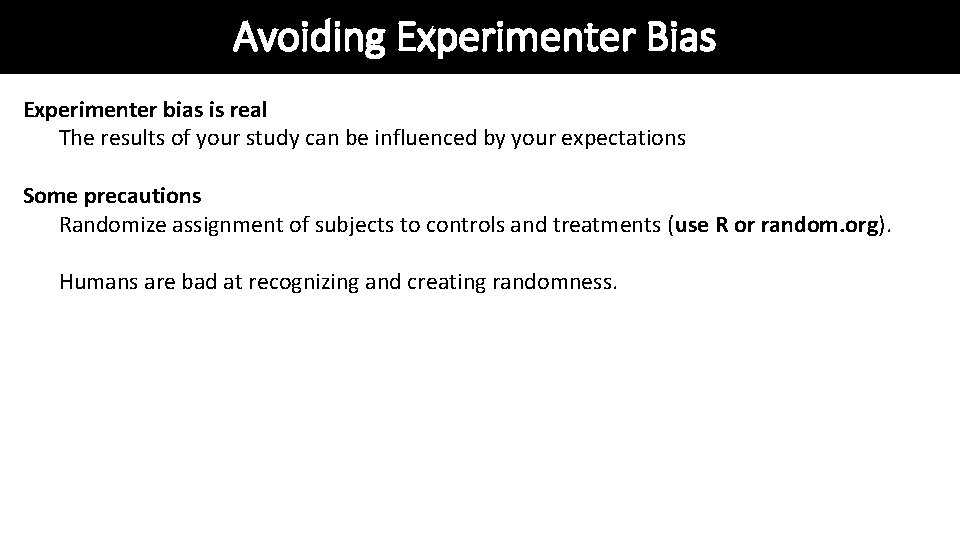 Avoiding Experimenter Bias

Experimenter bias is real
The results of your study can be influenced by your expectations

Some precautions
Randomize assignment of subjects to controls and treatments (use R or random.org).

Humans are bad at recognizing and creating randomness.